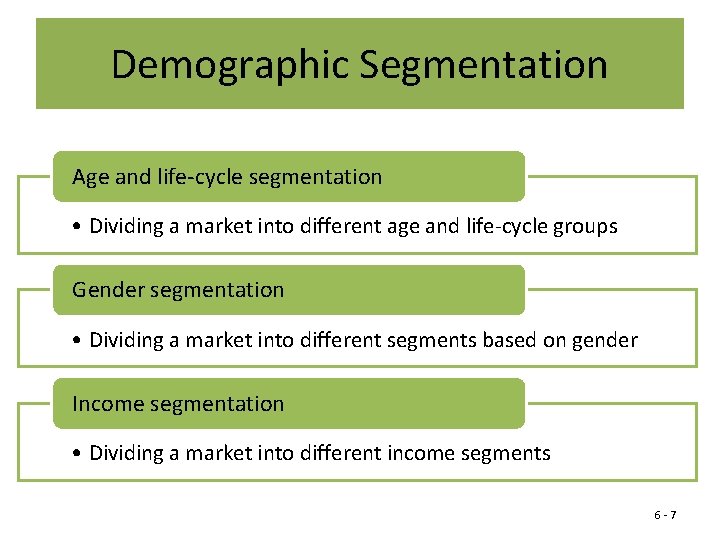 Demographic Segmentation

Age and life-cycle segmentation

• Dividing a market into different age and life-cycle groups

Gender segmentation

• Dividing a market into different segments based on gender

Income segmentation

• Dividing a market into different income segments

6 - 7